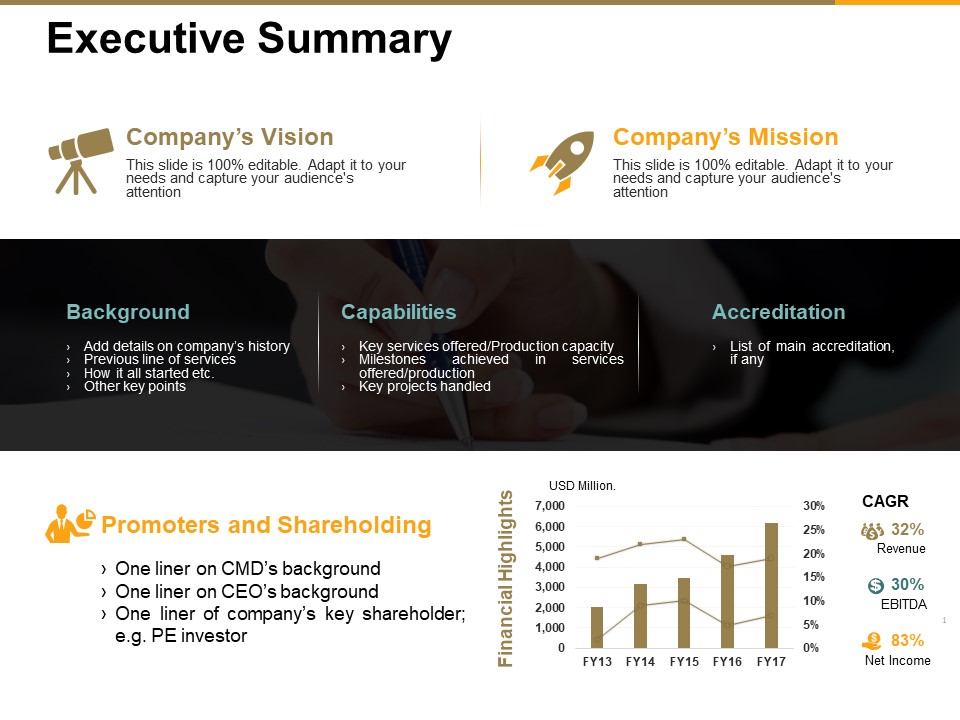 Executive Summary

Company's Vision

This slide is 100% editable. Adapt it to your needs and capture your audience's attention

Company's Mission

This slide is 100% editable. Adapt it to your needs and capture your audience's attention

Background

› Add details on company's history
› Previous line of services
› How it all started etc.
› Other key points

Capabilities

› Key services offered/Production capacity
› Milestones achieved in services offered/production
› Key projects handled

Accreditation

› List of main accreditation, if any

Promoters and Shareholding

› One liner on CMD's background
› One liner on CEO's background
› One liner of company's key shareholder; e.g. PE investor

Financial Highlights

USD Million.

7,000
6,000
5,000
4,000
3,000
2,000
1,000
0

30%
25%
20%
15%
10%
5%
0%

FY13 FY14 FY15 FY16 FY17

CAGR

32%
Revenue

30%
EBITDA

83%
Net Income

1